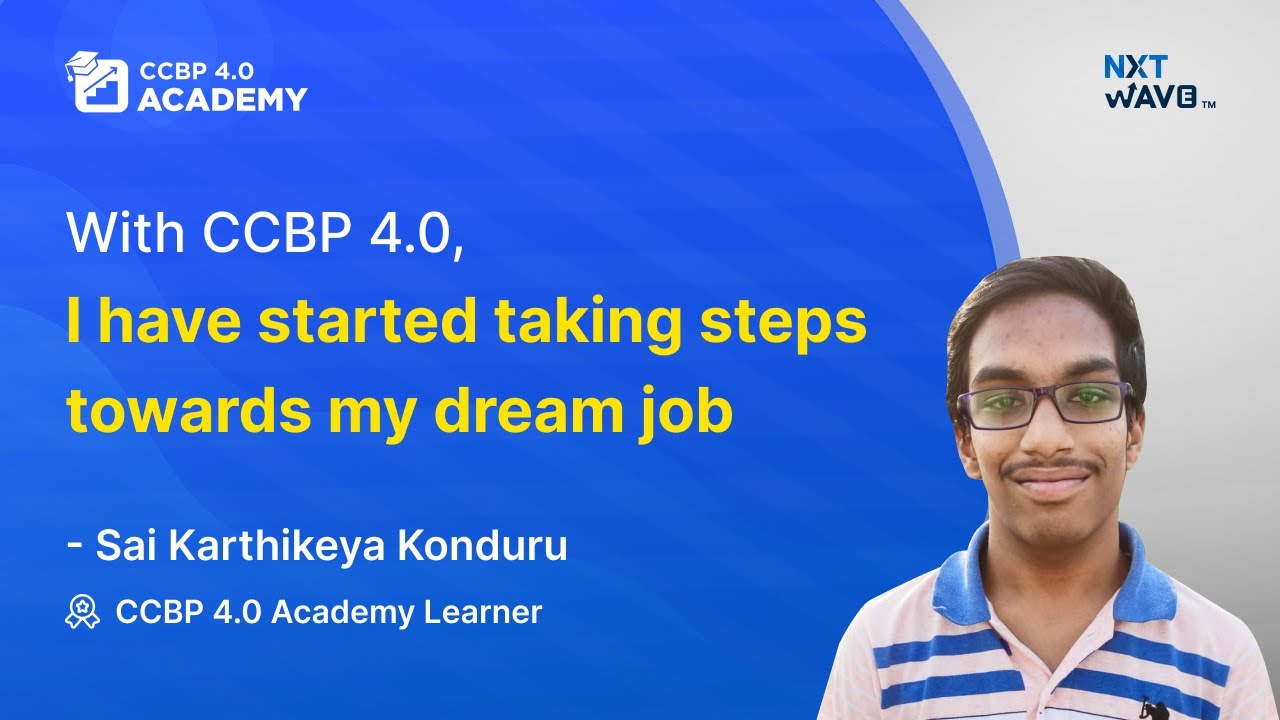 CCBP 4.0
ACADEMY

NXT
WAVE™

With CCBP 4.0,
I have started taking steps towards my dream job

- Sai Karthikeya Konduru

CCBP 4.0 Academy Learner